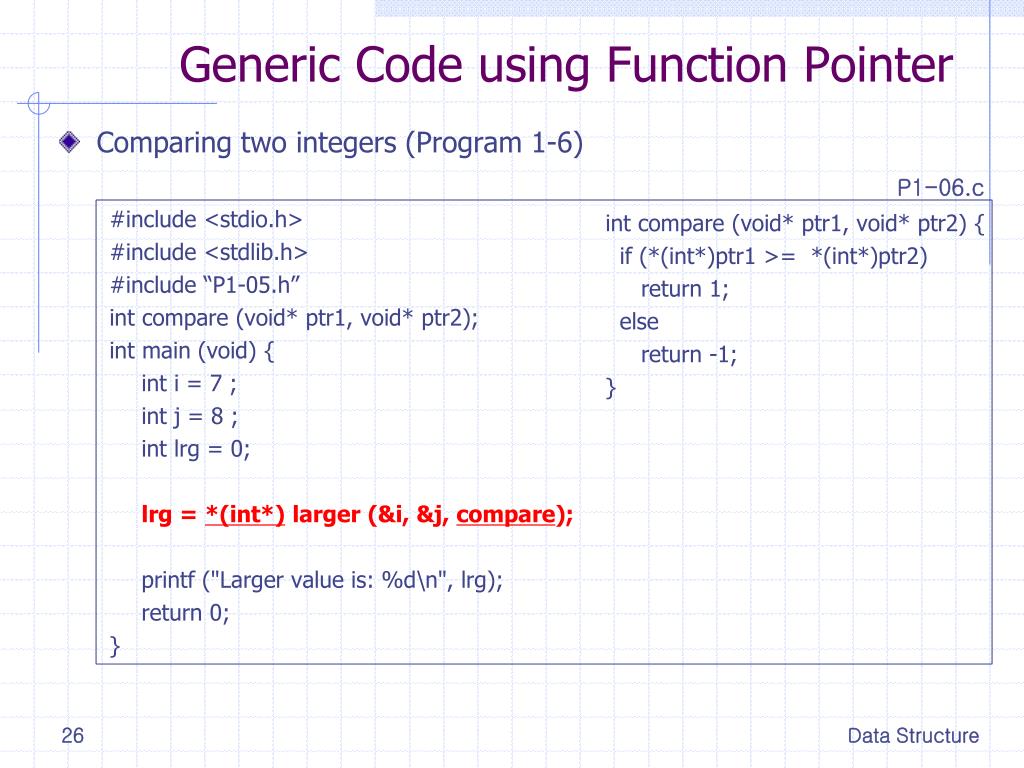 Generic Code using Function Pointer

Comparing two integers (Program 1-6)

P1−06.c

#include <stdio.h>
#include <stdlib.h>
#include “P1-05.h”
int compare (void* ptr1, void* ptr2);
int main (void) {
int i = 7 ;
int j = 8 ;
int lrg = 0;

lrg = *(int*) larger (&i, &j, compare);

printf ("Larger value is: %d\n", lrg);
return 0;
}

int compare (void* ptr1, void* ptr2) {
if (*(int*)ptr1 >= *(int*)ptr2)
return 1;
else
return -1;
}

26

Data Structure